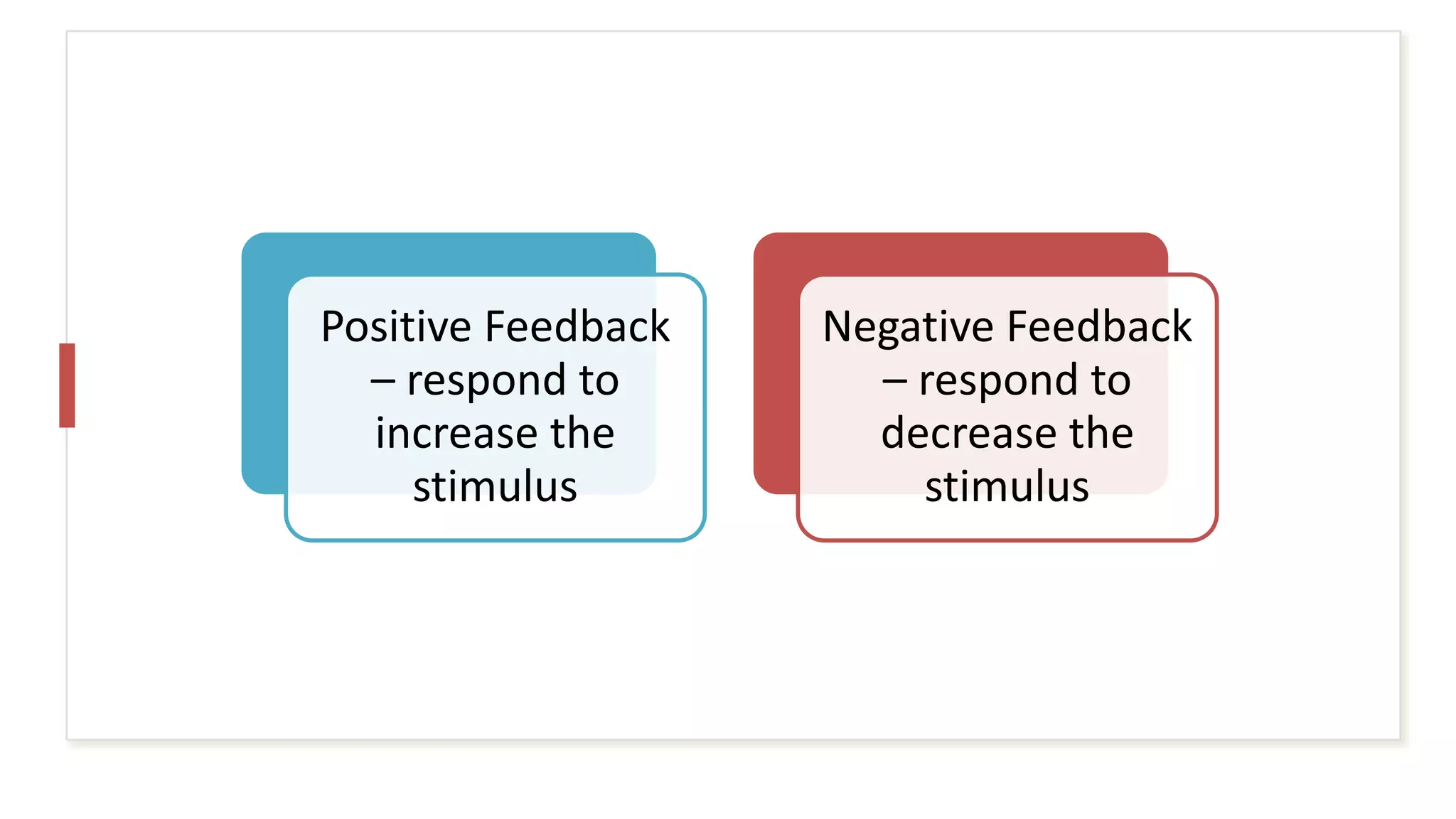 Positive Feedback – respond to increase the stimulus

Negative Feedback – respond to decrease the stimulus